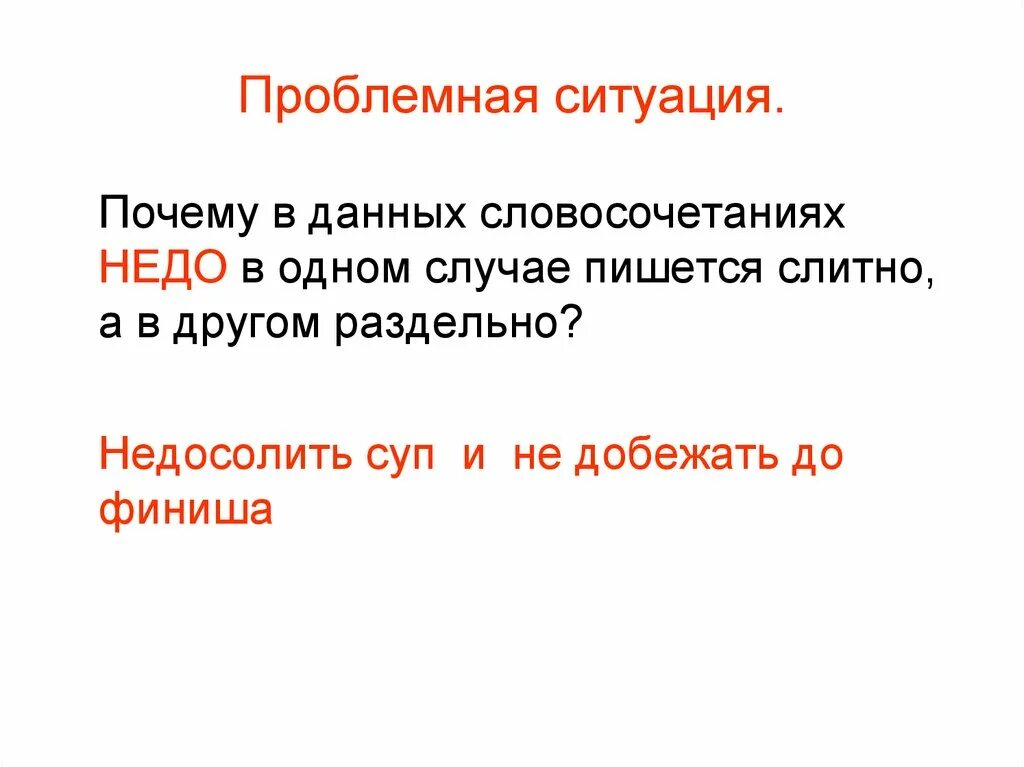 Проблемная ситуация.

Почему в данных словосочетаниях НЕДО в одном случае пишется слитно, а в другом раздельно?

Недосолить суп и не добежать до финиша